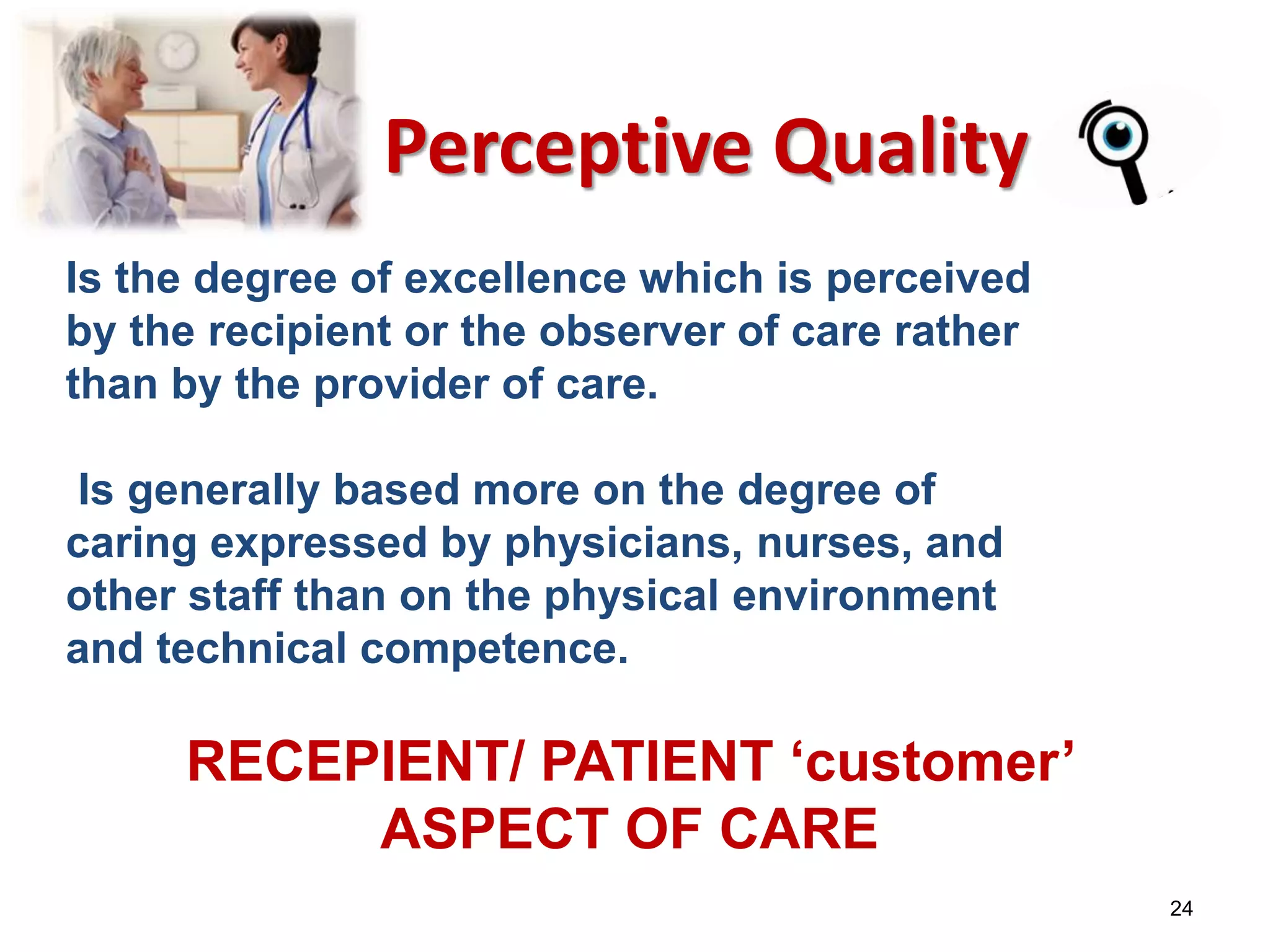 Perceptive Quality

Is the degree of excellence which is perceived by the recipient or the observer of care rather than by the provider of care.

Is generally based more on the degree of caring expressed by physicians, nurses, and other staff than on the physical environment and technical competence.

RECEPIENT/ PATIENT ‘customer’ ASPECT OF CARE

24